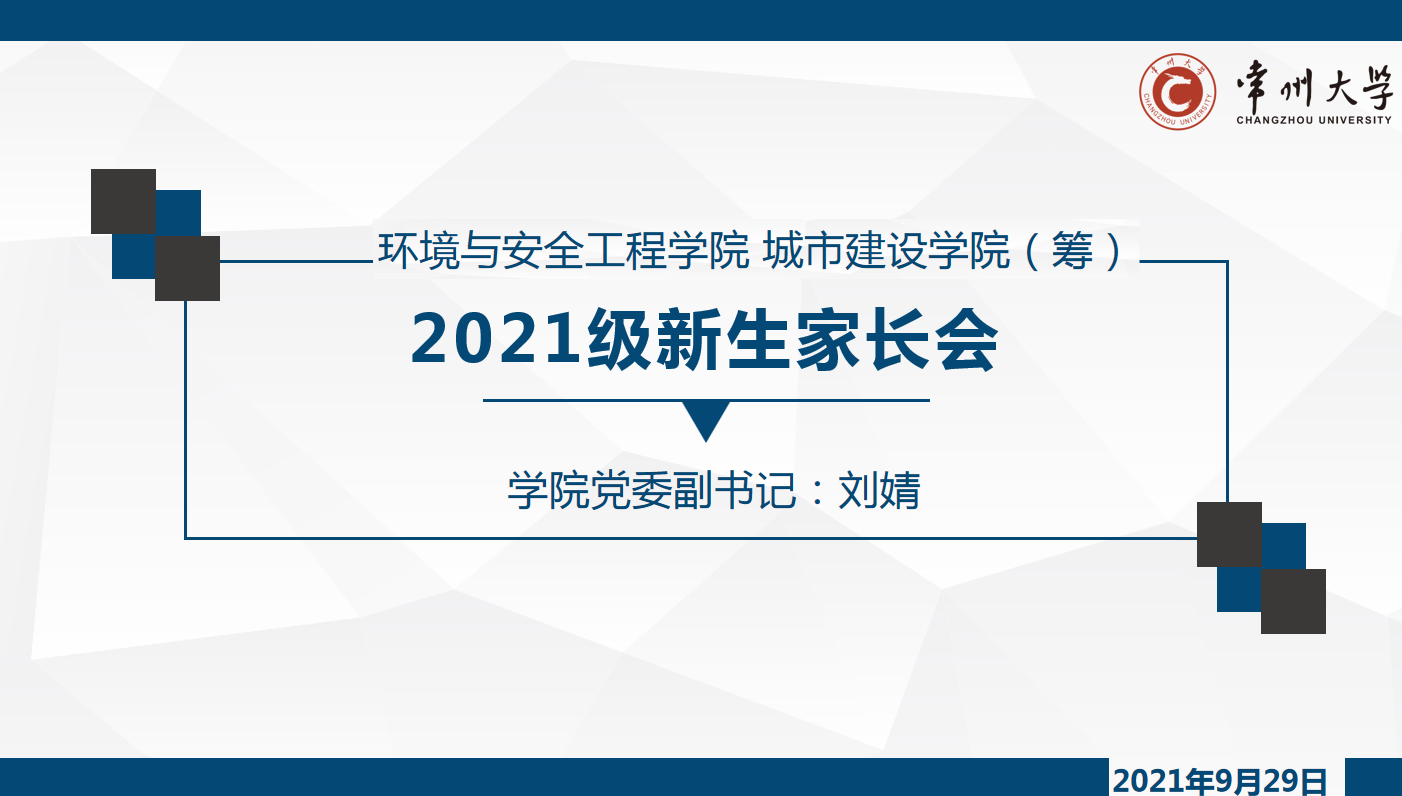 常州大学
CHANGZHOU UNIVERSITY

环境与安全工程学院 城市建设学院（筹）

2021级新生家长会

学院党委副书记：刘婧

2021年9月29日